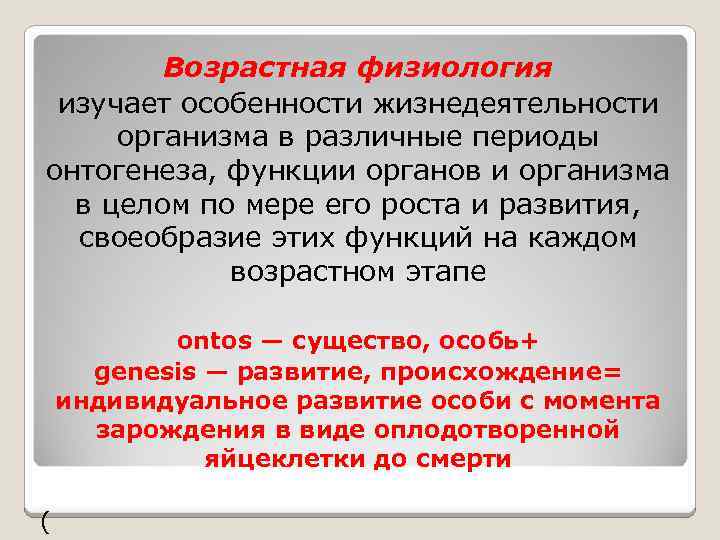 Возрастная физиология
изучает особенности жизнедеятельности организма в различные периоды онтогенеза, функции органов и организма в целом по мере его роста и развития, своеобразие этих функций на каждом возрастном этапе

ontos — существо, особь+
genesis — развитие, происхождение=
индивидуальное развитие особи с момента зарождения в виде оплодотворенной яйцеклетки до смерти

(